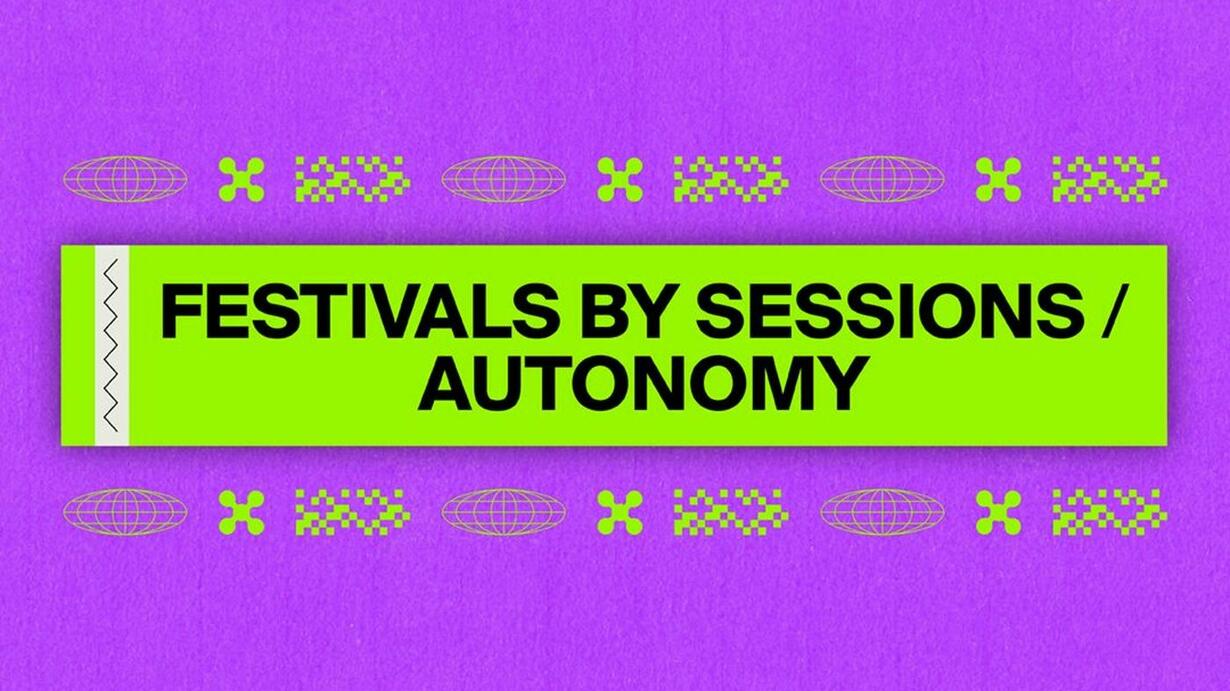 FESTIVALS BY SESSIONS / AUTONOMY